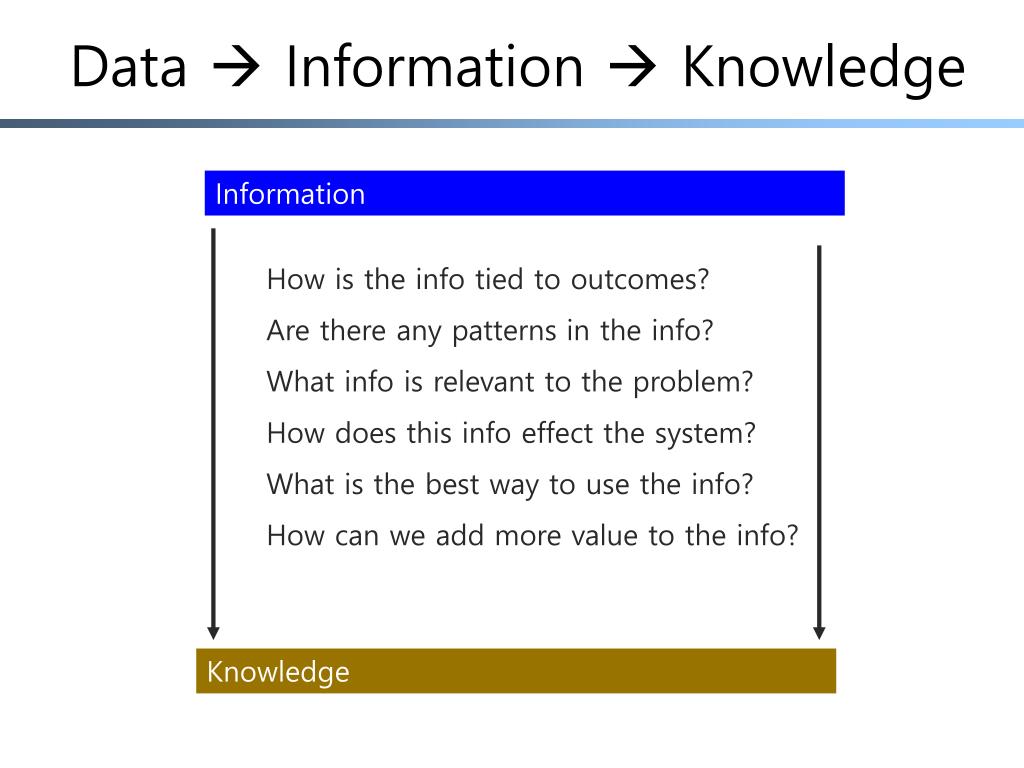 Data → Information → Knowledge

Information

How is the info tied to outcomes?

Are there any patterns in the info?

What info is relevant to the problem?

How does this info effect the system?

What is the best way to use the info?

How can we add more value to the info?

Knowledge